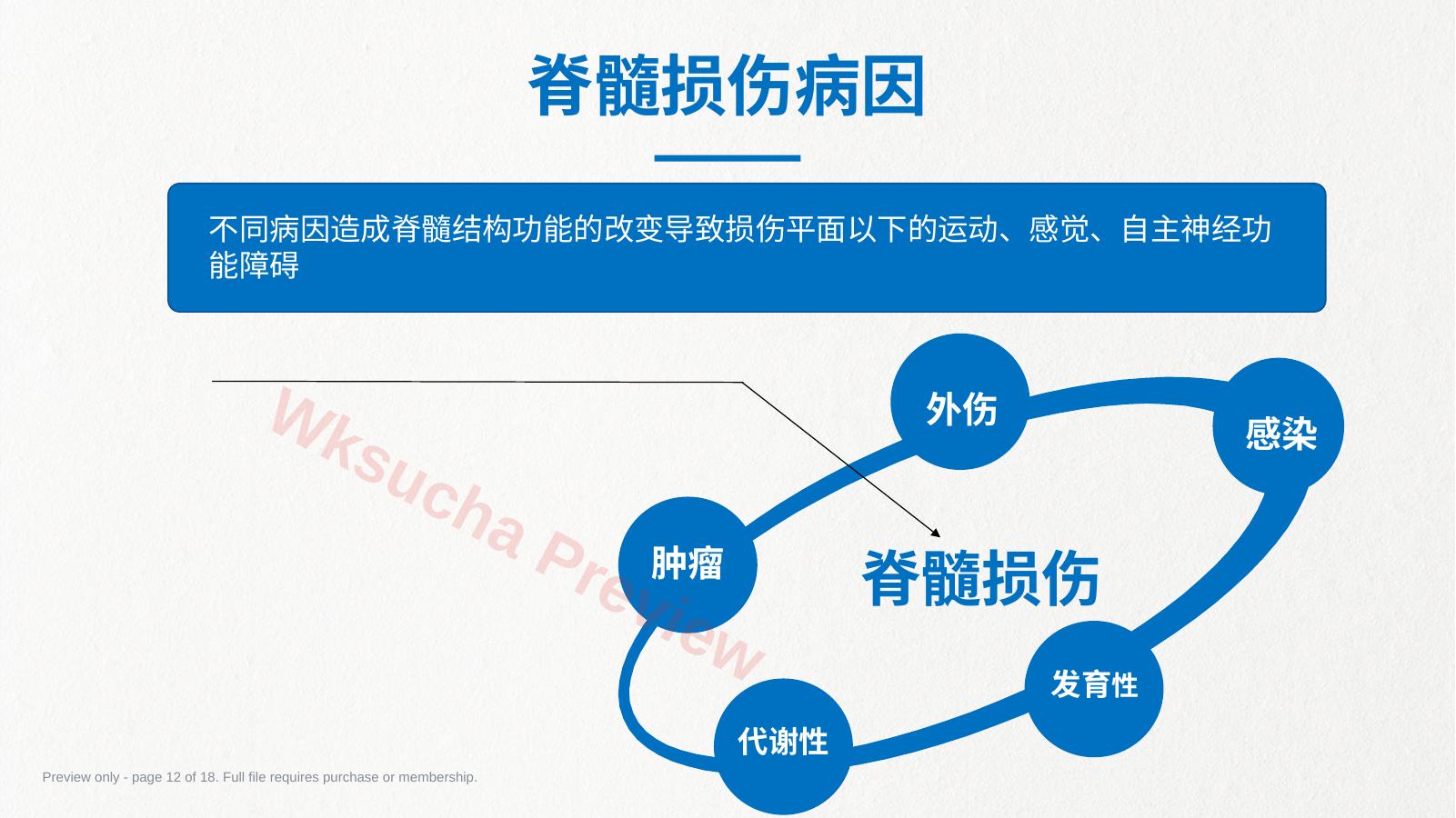 脊髓损伤病因

不同病因造成脊髓结构功能的改变导致损伤平面以下的运动、感觉、自主神经功能障碍

外伤

感染

肿瘤

脊髓损伤

发育性

代谢性

Wksucha Preview

Preview only - page 12 of 18. Full file requires purchase or membership.